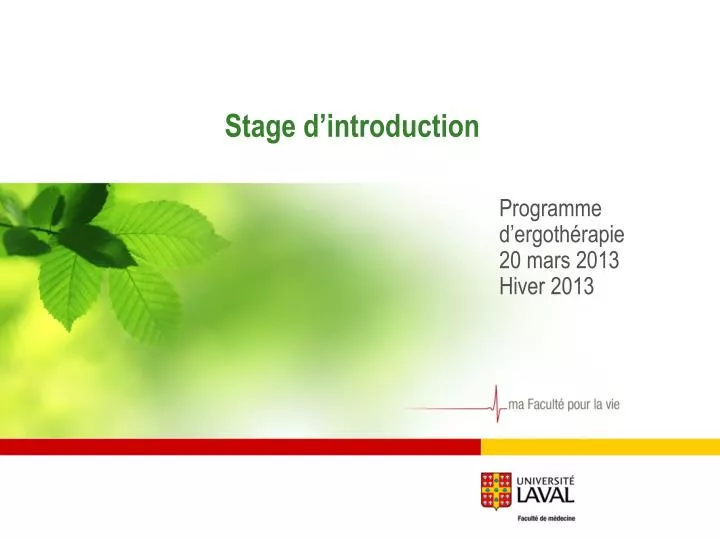 Stage d’introduction

Programme d’ergothérapie
20 mars 2013
Hiver 2013

ma Faculté pour la vie

UNIVERSITÉ LAVAL
Faculté de médecine